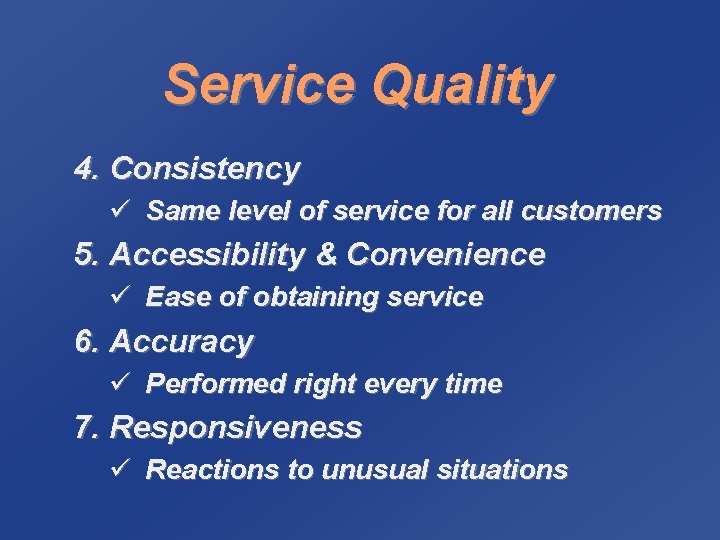 Service Quality

4. Consistency

✓ Same level of service for all customers

5. Accessibility & Convenience

✓ Ease of obtaining service

6. Accuracy

✓ Performed right every time

7. Responsiveness

✓ Reactions to unusual situations